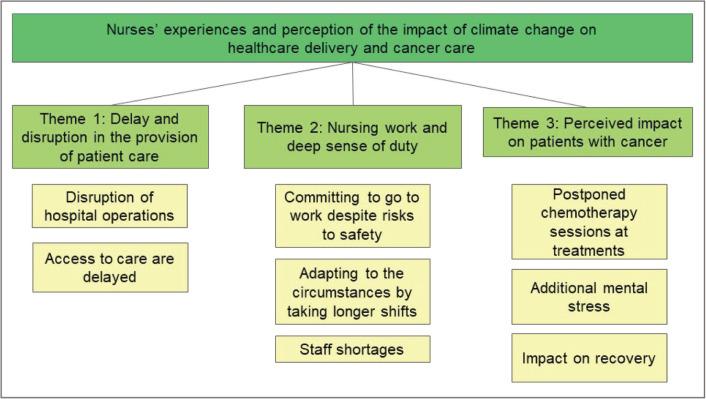 Nurses' experiences and perception of the impact of climate change on healthcare delivery and cancer care

Theme 1: Delay and disruption in the provision of patient care

Disruption of hospital operations

Access to care are delayed

Theme 2: Nursing work and deep sense of duty

Committing to go to work despite risks to safety

Adapting to the circumstances by taking longer shifts

Staff shortages

Theme 3: Perceived impact on patients with cancer

Postponed chemotherapy sessions at treatments

Additional mental stress

Impact on recovery